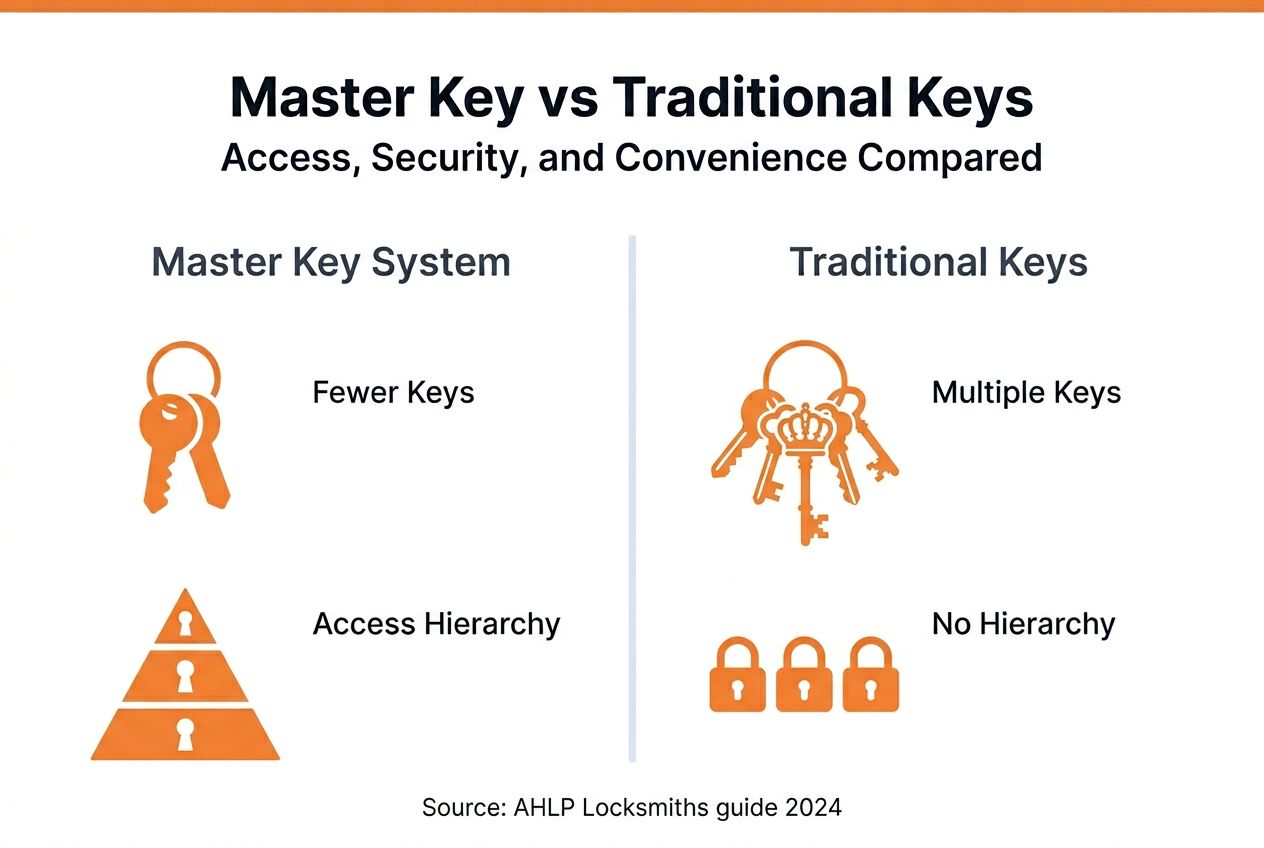 Master Key vs Traditional Keys
Access, Security, and Convenience Compared

Master Key System

Fewer Keys

Access Hierarchy

Traditional Keys

Multiple Keys

No Hierarchy

Source: AHLP Locksmiths guide 2024